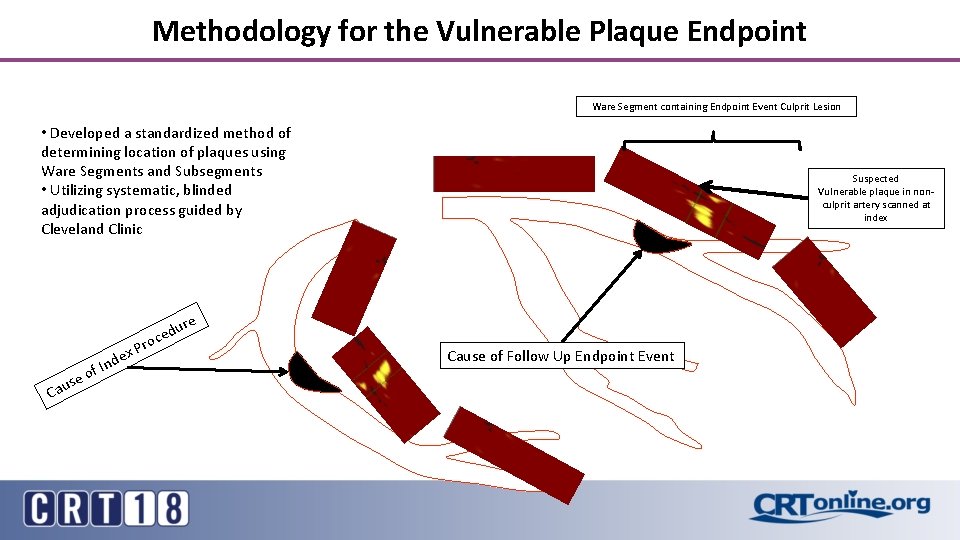 Methodology for the Vulnerable Plaque Endpoint

• Developed a standardized method of determining location of plaques using Ware Segments and Subsegments
• Utilizing systematic, blinded adjudication process guided by Cleveland Clinic

Ware Segment containing Endpoint Event Culprit Lesion

Suspected Vulnerable plaque in non-culprit artery scanned at index

Cause of Index Procedure

Cause of Follow Up Endpoint Event

CRT18

CRTonline.org